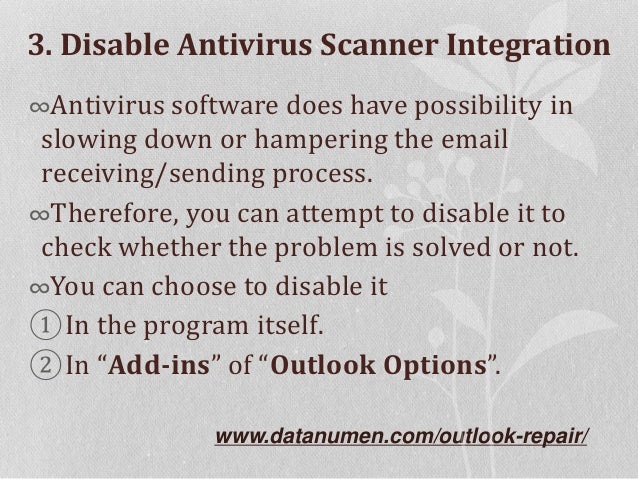 3. Disable Antivirus Scanner Integration

∞Antivirus software does have possibility in slowing down or hampering the email receiving/sending process.

∞Therefore, you can attempt to disable it to check whether the problem is solved or not.

∞You can choose to disable it

①In the program itself.

②In “Add-ins” of “Outlook Options”.

www.datanumen.com/outlook-repair/